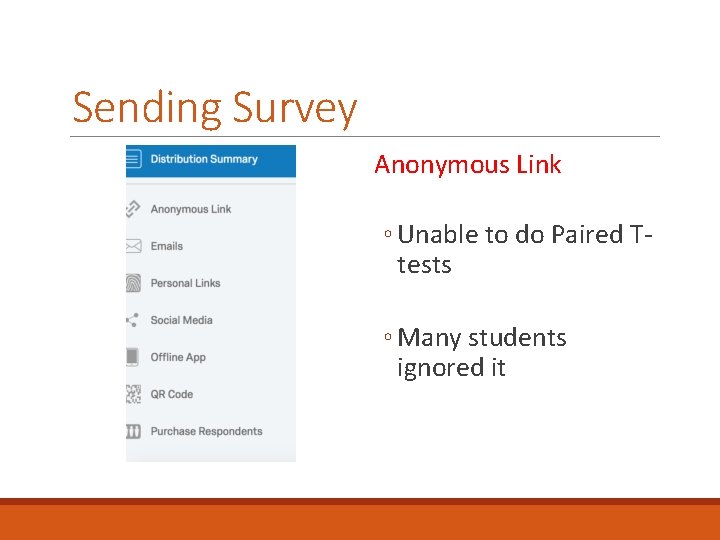 Sending Survey

Distribution Summary

Anonymous Link

Emails

Personal Links

Social Media

Offline App

QR Code

Purchase Respondents

Anonymous Link

◦ Unable to do Paired T-tests

◦ Many students ignored it